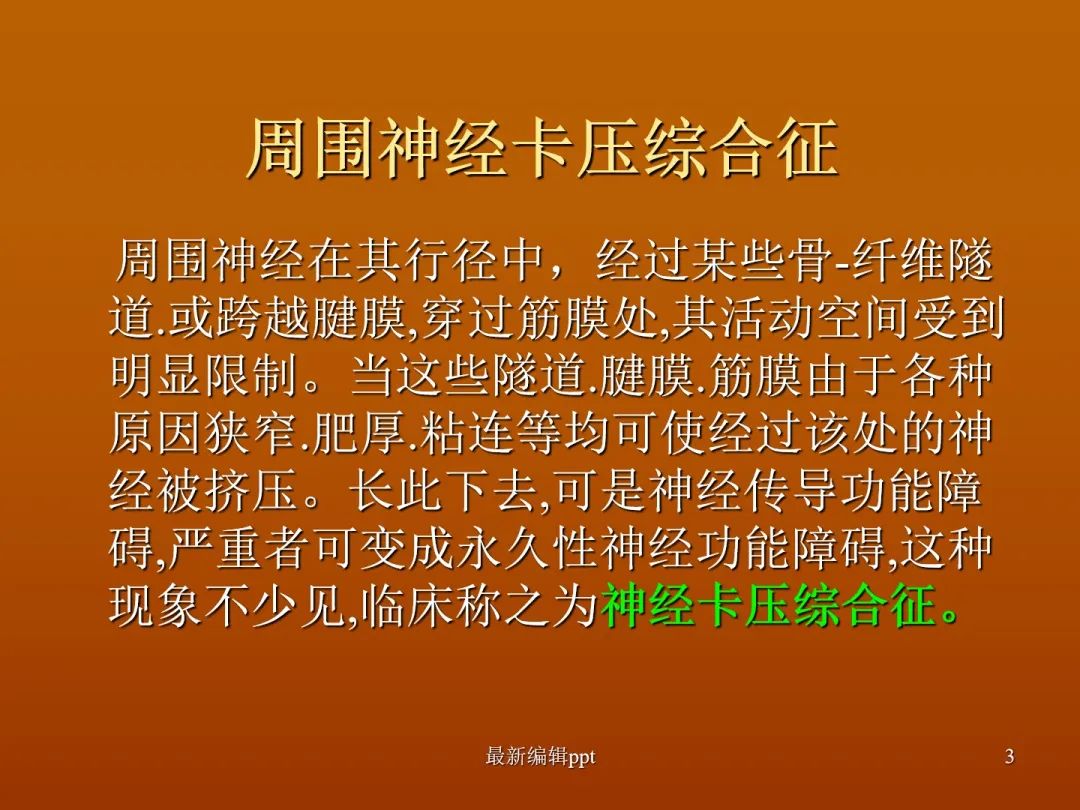 周围神经卡压综合征

周围神经在其行径中，经过某些骨-纤维隧道.或跨越腱膜,穿过筋膜处,其活动空间受到明显限制。当这些隧道.腱膜.筋膜由于各种原因狭窄.肥厚.粘连等均可使经过该处的神经被挤压。长此下去,可是神经传导功能障碍,严重者可变成永久性神经功能障碍,这种现象不少见,临床称之为神经卡压综合征。

最新编辑ppt

3